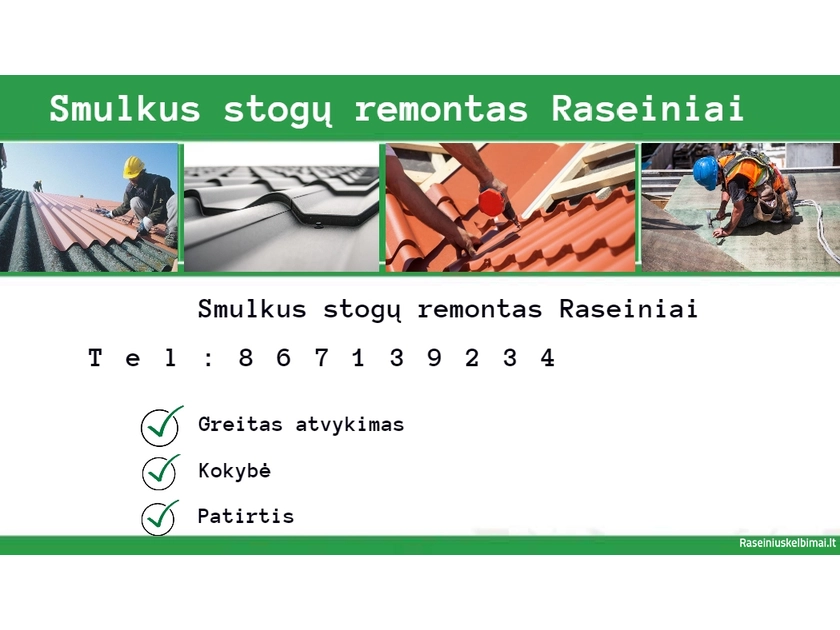 Smulkus stogų remontas Raseiniai

Smulkus stogų remontas Raseiniai

Tel: 867139234

Greitas atvykimas

Kokybė

Patirtis

Raseiniuskelbimai.lt